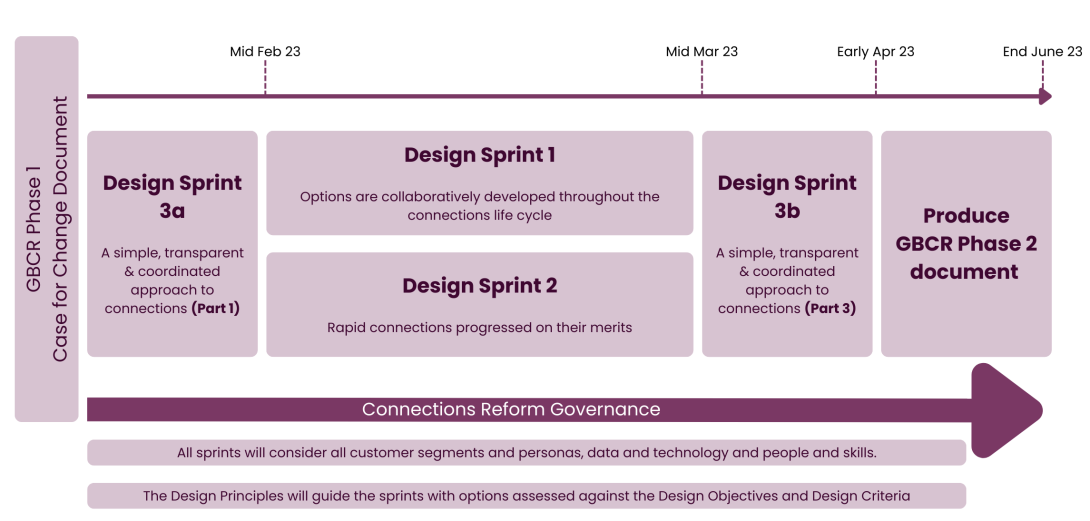 GBCR Phase 1
Case for Change Document

Mid Feb 23

Mid Mar 23

Early Apr 23

End June 23

Design Sprint 3a

A simple, transparent & coordinated approach to connections (Part 1)

Design Sprint 1

Options are collaboratively developed throughout the connections life cycle

Design Sprint 2

Rapid connections progressed on their merits

Design Sprint 3b

A simple, transparent & coordinated approach to connections (Part 3)

Produce GBCR Phase 2 document

Connections Reform Governance

All sprints will consider all customer segments and personas, data and technology and people and skills.

The Design Principles will guide the sprints with options assessed against the Design Objectives and Design Criteria